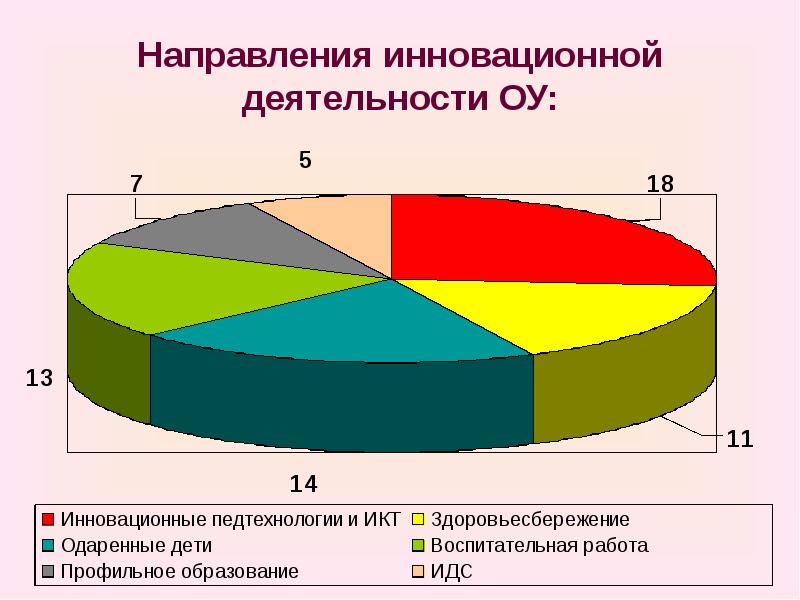 Направления инновационной деятельности ОУ:

5
7
18
13
11
14

Инновационные педтехнологии и ИКТ
Здоровьесбережение
Одаренные дети
Воспитательная работа
Профильное образование
ИДС